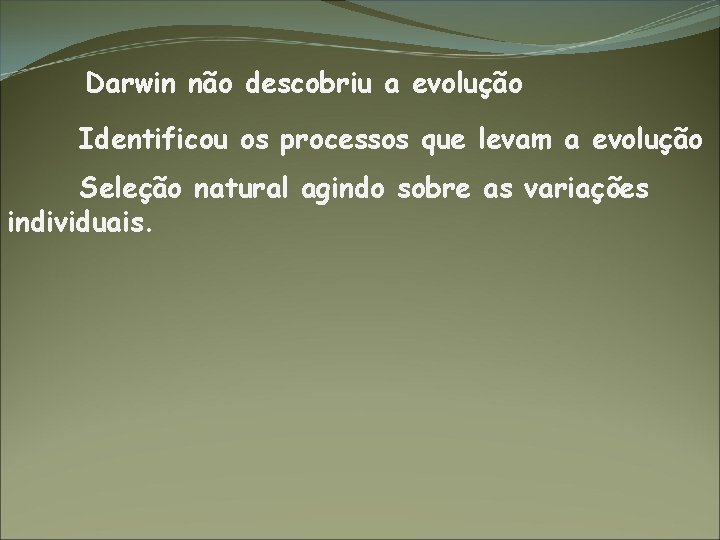 Darwin não descobriu a evolução

Identificou os processos que levam a evolução

Seleção natural agindo sobre as variações individuais.